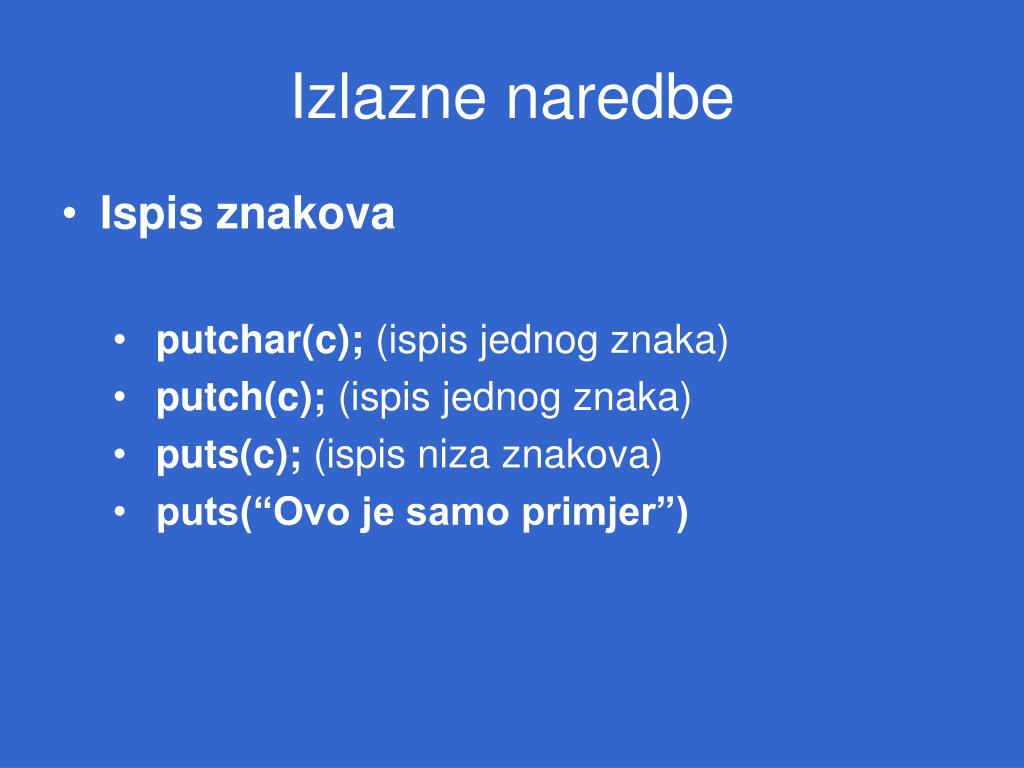 Izlazne naredbe

• Ispis znakova

• putchar(c); (ispis jednog znaka)
• putch(c); (ispis jednog znaka)
• puts(c); (ispis niza znakova)
• puts(“Ovo je samo primjer”)